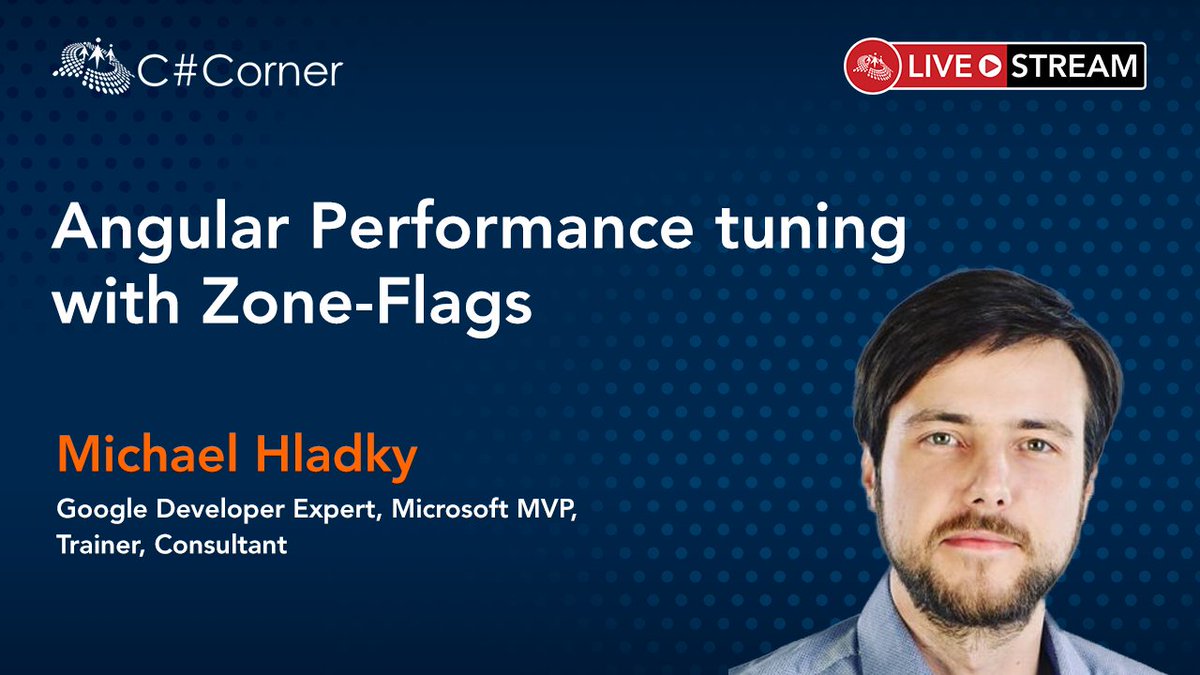 C#Corner

LIVE STREAM

Angular Performance tuning with Zone-Flags

Michael Hladky

Google Developer Expert, Microsoft MVP, Trainer, Consultant